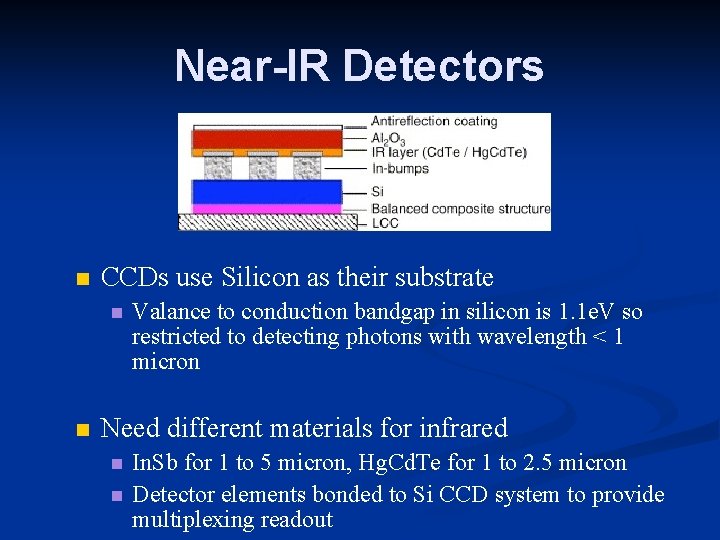 Near-IR Detectors

Antireflection coating
$Al_2O_3$
IR layer (CdTe / HgCdTe)
In-bumps
Si
Balanced composite structure
LCC

CCDs use Silicon as their substrate

Valance to conduction bandgap in silicon is 1.1eV so restricted to detecting photons with wavelength < 1 micron

Need different materials for infrared

InSb for 1 to 5 micron, HgCdTe for 1 to 2.5 micron

Detector elements bonded to Si CCD system to provide multiplexing readout